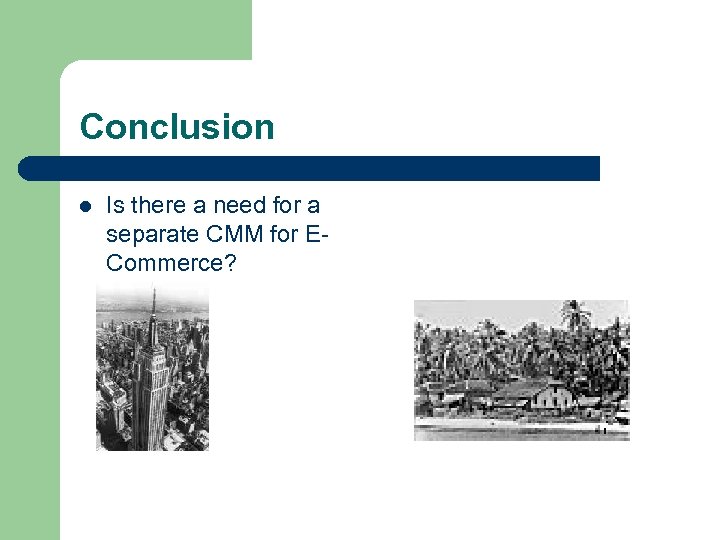 Conclusion

Is there a need for a separate CMM for E-Commerce?